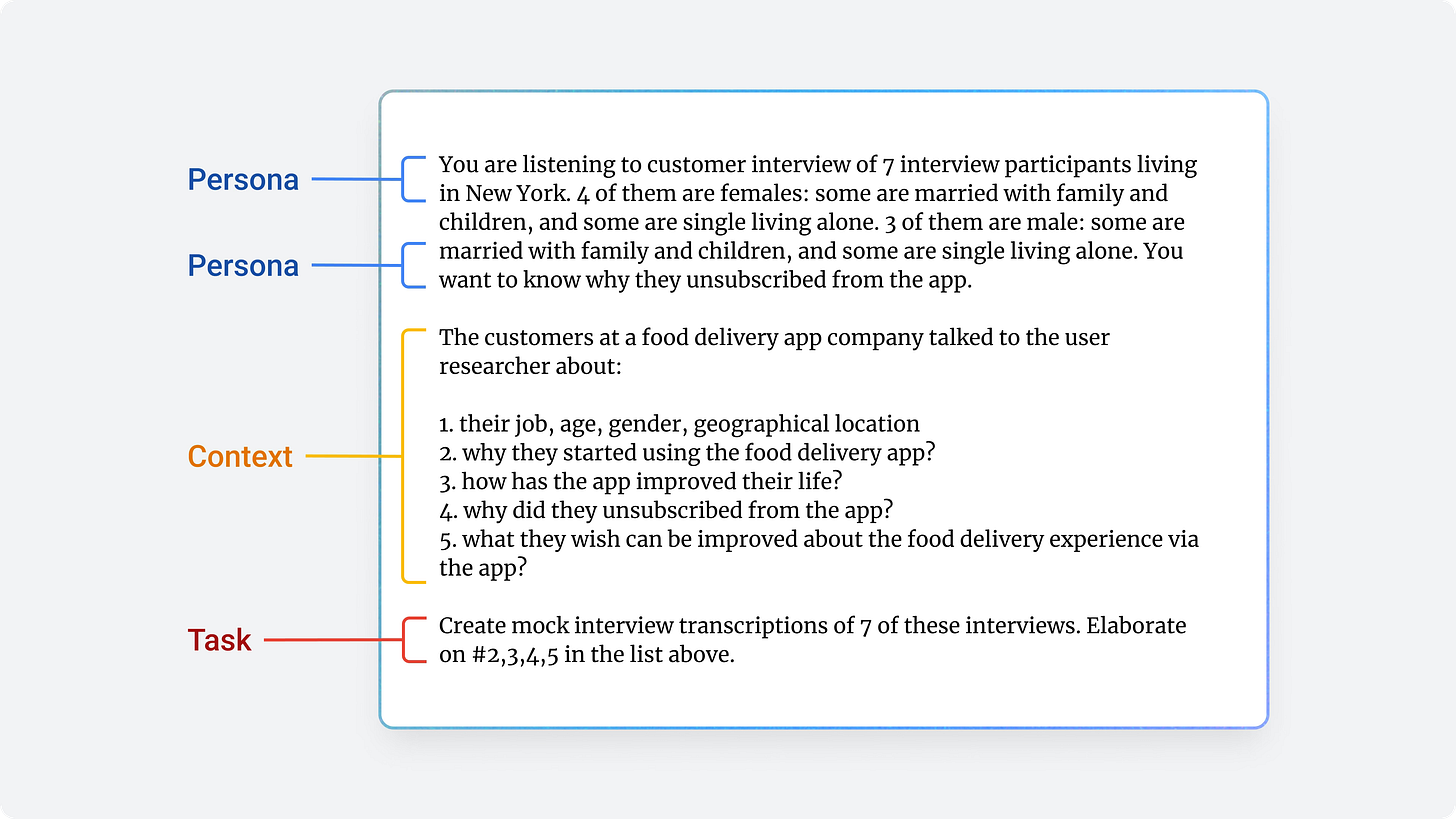 Persona

Persona

You are listening to customer interview of 7 interview participants living in New York. 4 of them are females: some are married with family and children, and some are single living alone. 3 of them are male: some are married with family and children, and some are single living alone. You want to know why they unsubscribed from the app.

Context

The customers at a food delivery app company talked to the user researcher about:

1. their job, age, gender, geographical location
2. why they started using the food delivery app?
3. how has the app improved their life?
4. why did they unsubscribed from the app?
5. what they wish can be improved about the food delivery experience via the app?

Task

Create mock interview transcriptions of 7 of these interviews. Elaborate on #2,3,4,5 in the list above.